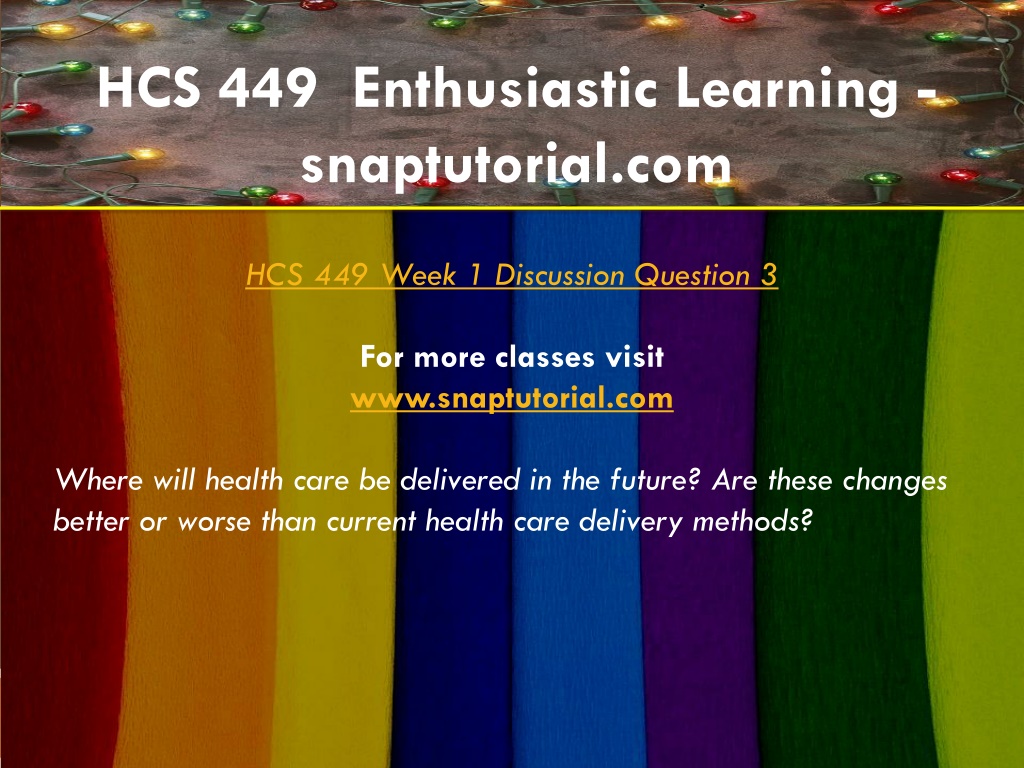 HCS 449 Enthusiastic Learning - snaptutorial.com

HCS 449 Week 1 Discussion Question 3

For more classes visit
www.snaptutorial.com

Where will health care be delivered in the future? Are these changes better or worse than current health care delivery methods?